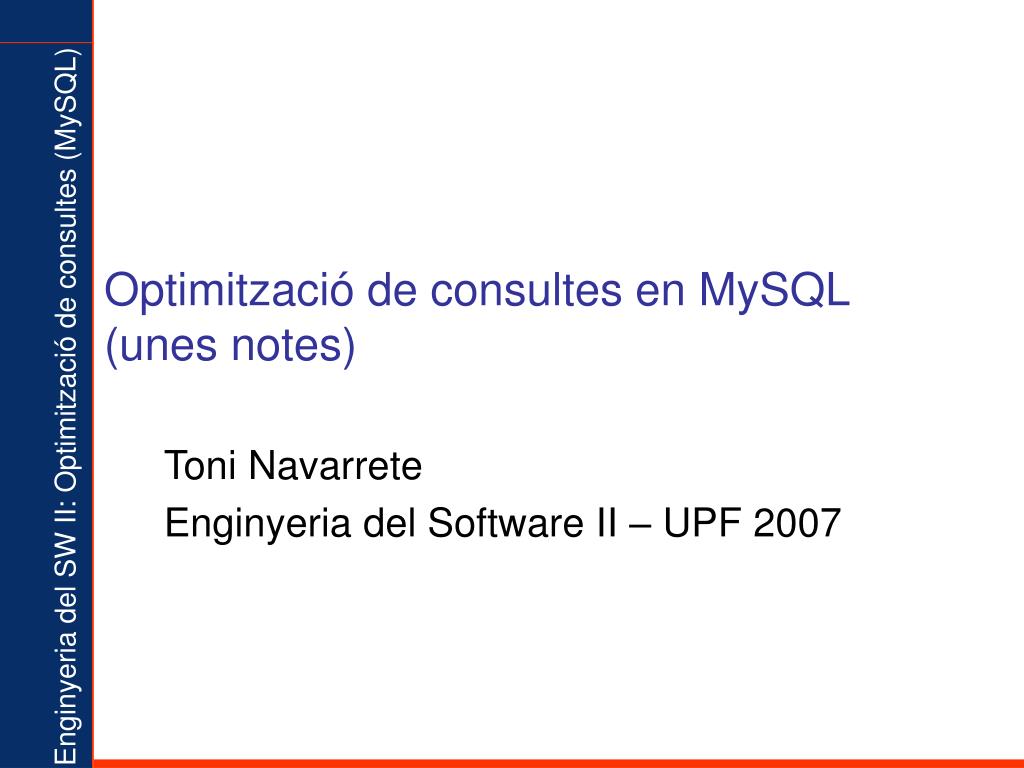 Enginyeria del SW II: Optimització de consultes (MySQL)

Optimització de consultes en MySQL (unes notes)

Toni Navarrete

Enginyeria del Software II – UPF 2007